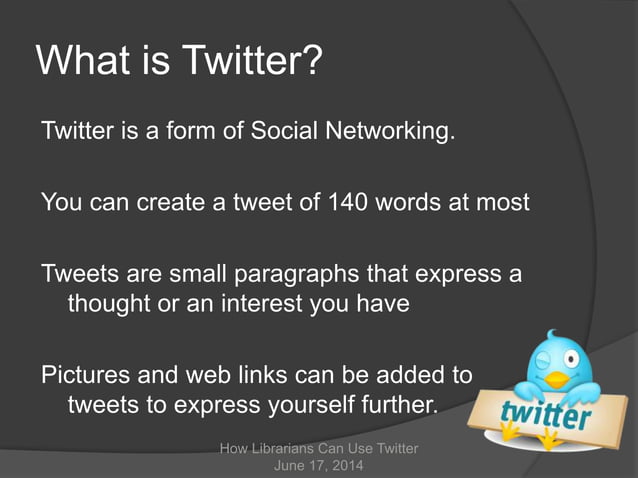 What is Twitter?

Twitter is a form of Social Networking.

You can create a tweet of 140 words at most

Tweets are small paragraphs that express a thought or an interest you have

Pictures and web links can be added to tweets to express yourself further.

twitter

How Librarians Can Use Twitter
June 17, 2014